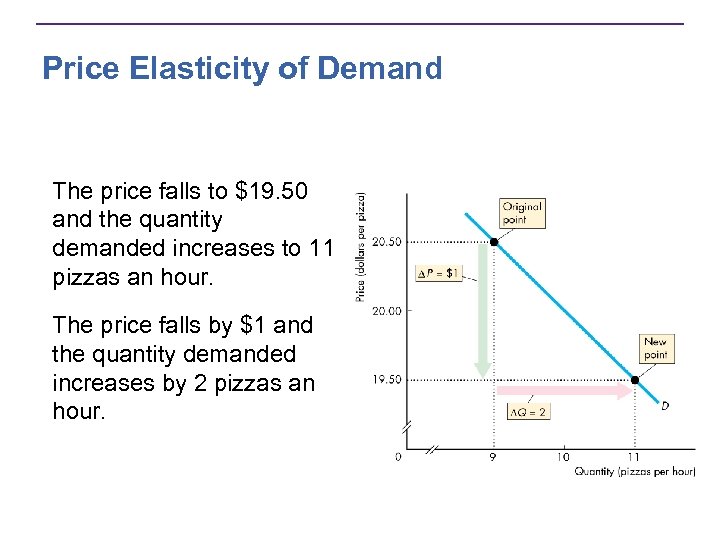 Price Elasticity of Demand

The price falls to \$19.50 and the quantity demanded increases to 11 pizzas an hour.

The price falls by \$1 and the quantity demanded increases by 2 pizzas an hour.

Price (dollars per pizza)

20.50

20.00

19.50

0

Original point

$\Delta P = \$1$

New point

$\Delta Q = 2$

D

9

10

11

Quantity (pizzas per hour)